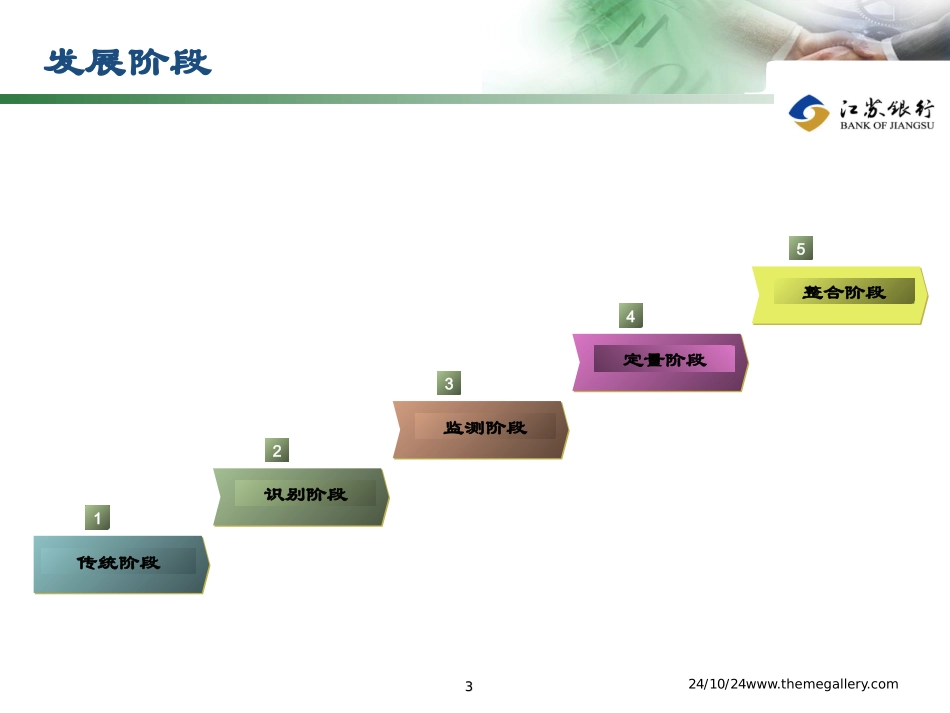 发展阶段

江苏银行
BANK OF JIANGSU

5
整合阶段

4
定量阶段

3
监测阶段

2
识别阶段

1
传统阶段

3

24/10/24www.themegallery.com